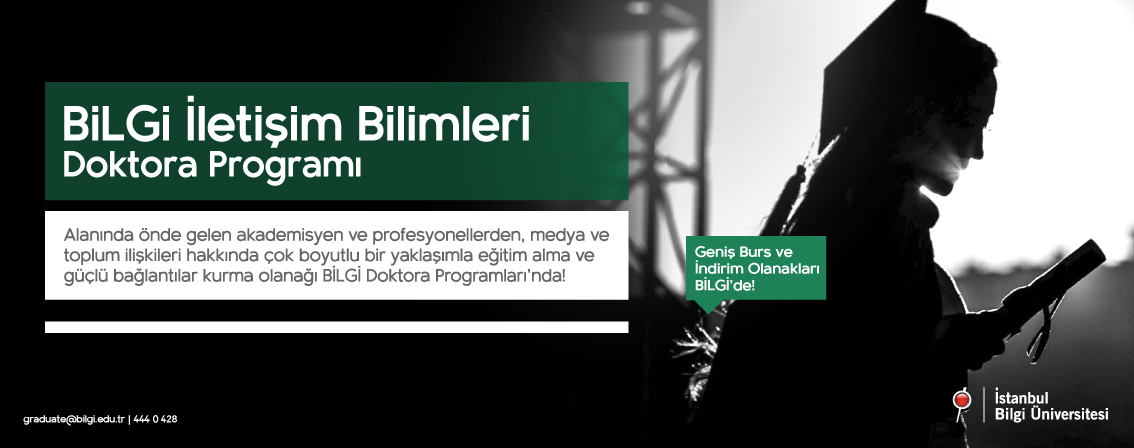 BiLGi İletişim Bilimleri
Doktora Programı

Alanında önde gelen akademisyen ve profesyonellerden, medya ve toplum ilişkileri hakkında çok boyutlu bir yaklaşımla eğitim alma ve güçlü bağlantılar kurma olanağı BİLGİ Doktora Programları'nda!

Geniş Burs ve İndirim Olanakları BİLGİ'de!

graduate@bilgi.edu.tr | 444 0 428

İstanbul
Bilgi Üniversitesi